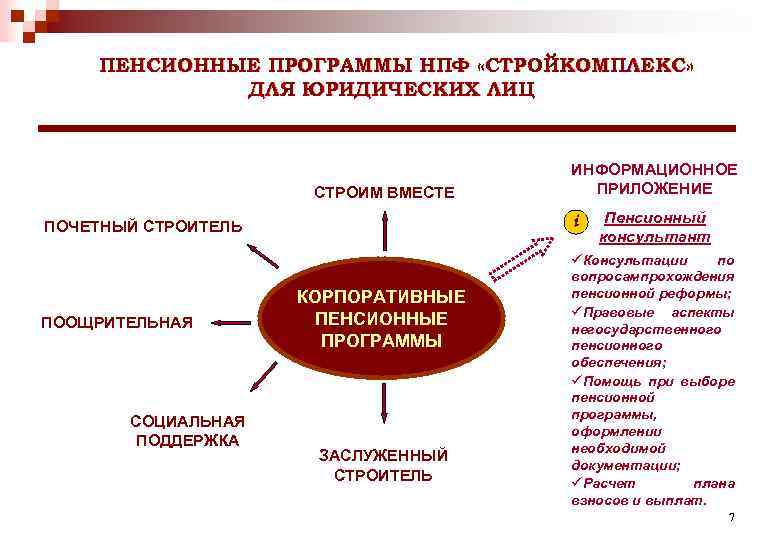 ПЕНСИОННЫЕ ПРОГРАММЫ НПФ «СТРОЙКОМПЛЕКС» ДЛЯ ЮРИДИЧЕСКИХ ЛИЦ

СТРОИМ ВМЕСТЕ

ПОЧЕТНЫЙ СТРОИТЕЛЬ

ПООЩРИТЕЛЬНАЯ

КОРПОРАТИВНЫЕ ПЕНСИОННЫЕ ПРОГРАММЫ

СОЦИАЛЬНАЯ ПОДДЕРЖКА

ЗАСЛУЖЕННЫЙ СТРОИТЕЛЬ

ИНФОРМАЦИОННОЕ ПРИЛОЖЕНИЕ

i

Пенсионный консультант

✓Консультации по вопросампрохождения пенсионной реформы;
✓Правовые аспекты негосударственного пенсионного обеспечения;
✓Помощь при выборе пенсионной программы, оформлении необходимой документации;
✓Расчет плана взносов и выплат.

7